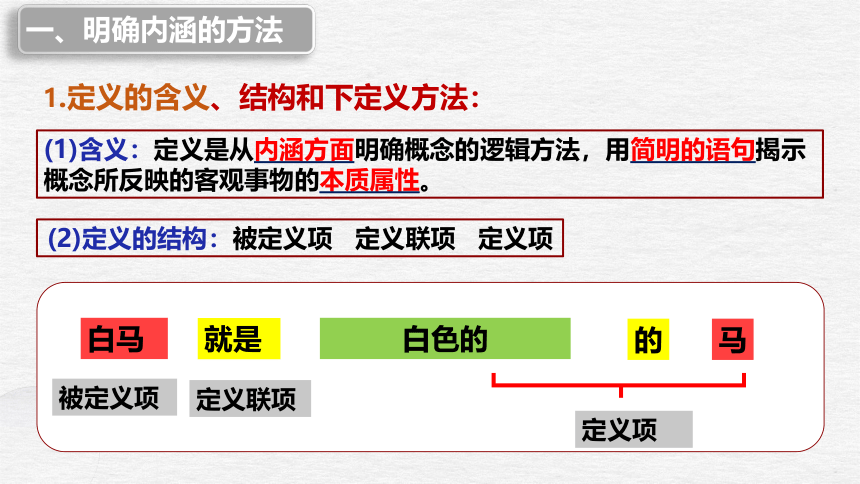 一、明确内涵的方法

1.定义的含义、结构和下定义方法：

(1)含义：定义是从内涵方面明确概念的逻辑方法，用简明的语句揭示概念所反映的客观事物的本质属性。

(2)定义的结构：被定义项　定义联项　定义项

白马　就是　白色的　的　马

被定义项　定义联项　定义项